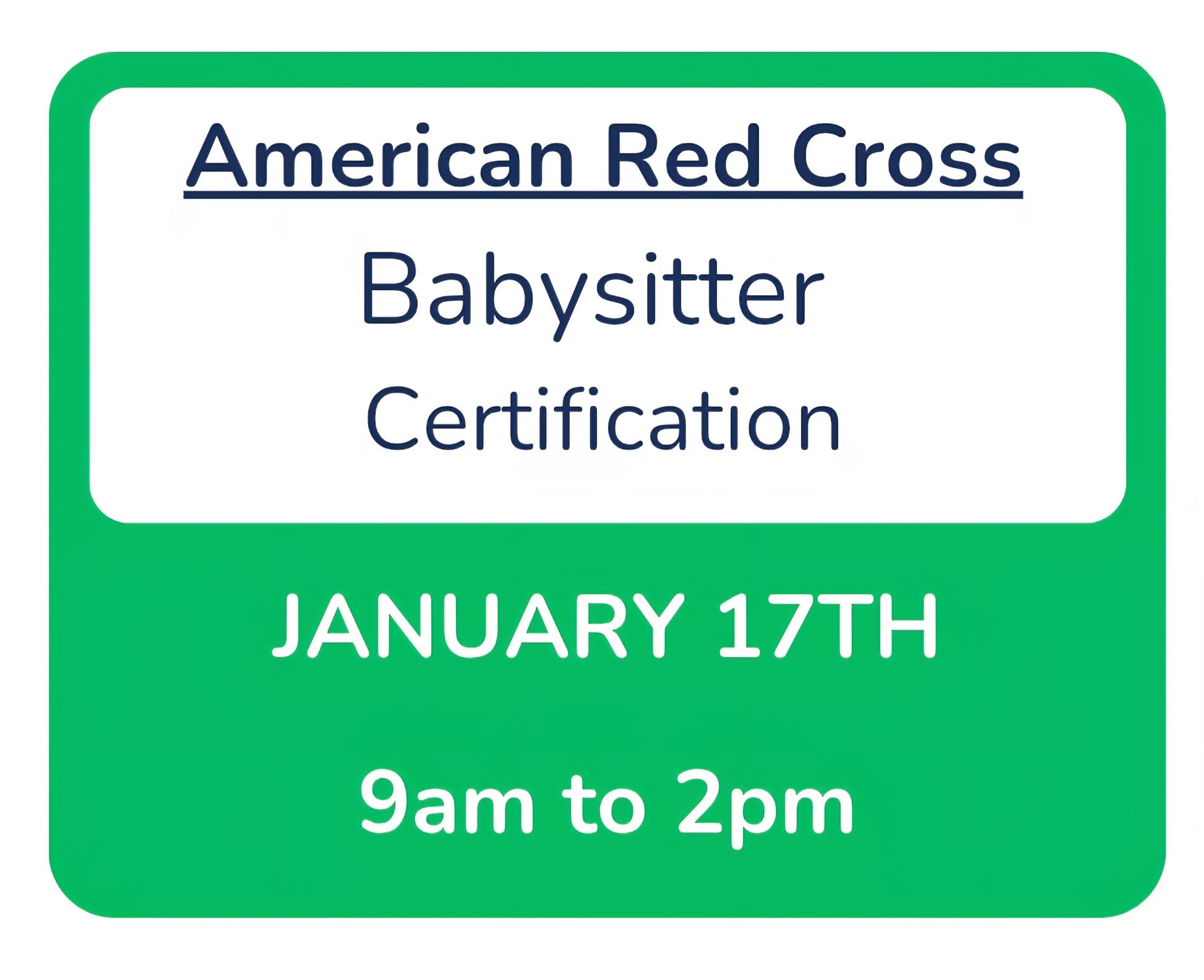 American Red Cross

Babysitter

Certification

JANUARY 17TH

9am to 2pm